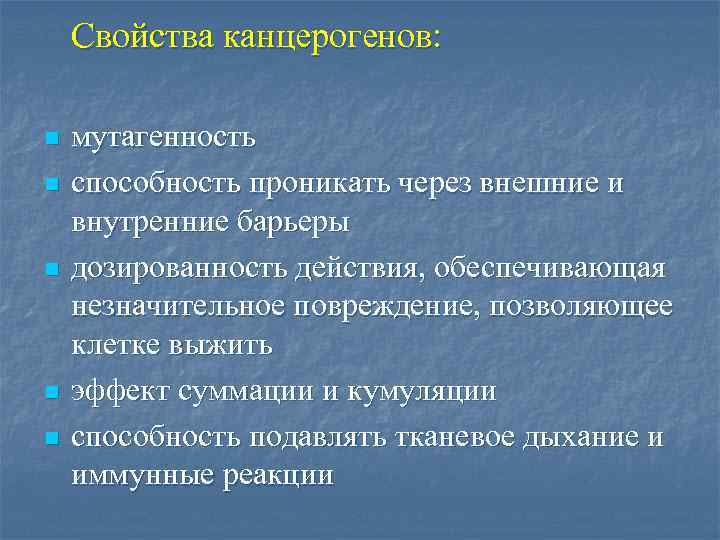 Свойства канцерогенов:

- мутагенность
- способность проникать через внешние и внутренние барьеры
- дозированность действия, обеспечивающая незначительное повреждение, позволяющее клетке выжить
- эффект суммации и кумуляции
- способность подавлять тканевое дыхание и иммунные реакции